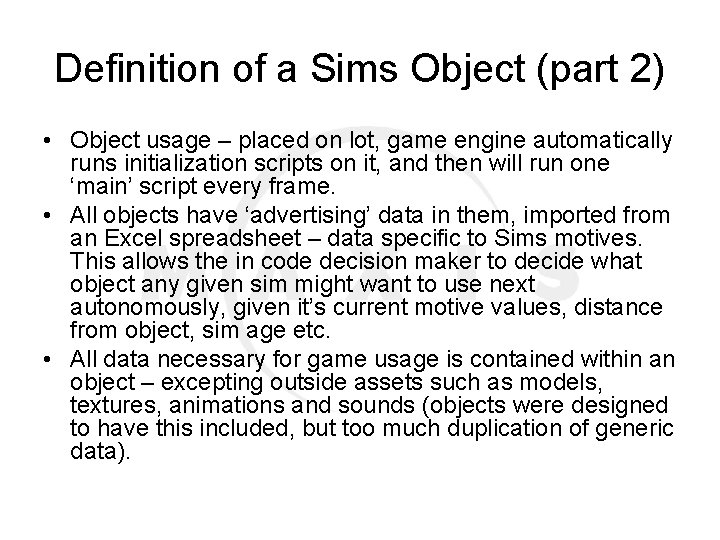 Definition of a Sims Object (part 2)

• Object usage – placed on lot, game engine automatically runs initialization scripts on it, and then will run one ‘main’ script every frame.
• All objects have ‘advertising’ data in them, imported from an Excel spreadsheet – data specific to Sims motives. This allows the in code decision maker to decide what object any given sim might want to use next autonomously, given it’s current motive values, distance from object, sim age etc.
• All data necessary for game usage is contained within an object – excepting outside assets such as models, textures, animations and sounds (objects were designed to have this included, but too much duplication of generic data).